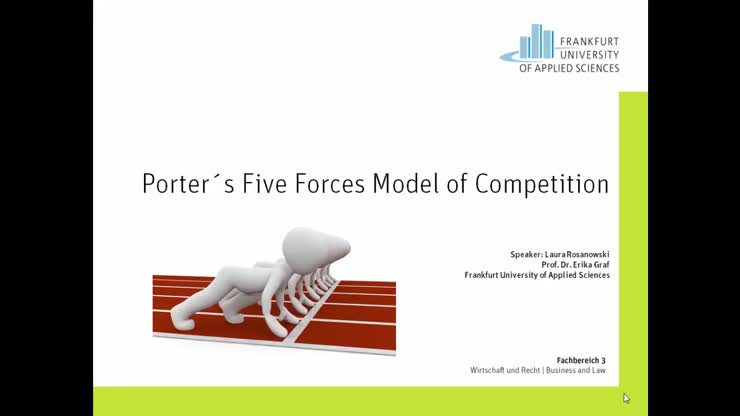 FRANKFURT
UNIVERSITY
OF APPLIED SCIENCES

Porter´s Five Forces Model of Competition

Speaker: Laura Rosanowski
Prof. Dr. Erika Graf
Frankfurt University of Applied Sciences

Fachbereich 3
Wirtschaft und Recht | Business and Law